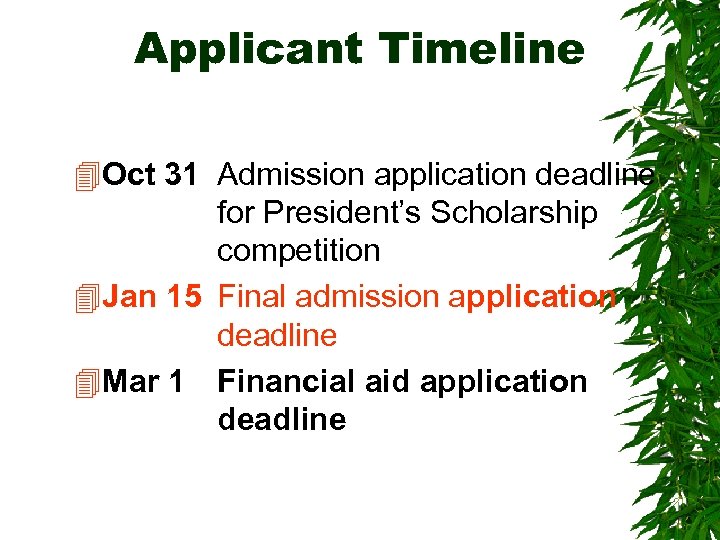 Applicant Timeline

Oct 31 Admission application deadline for President's Scholarship competition

Jan 15 Final admission application deadline

Mar 1 Financial aid application deadline